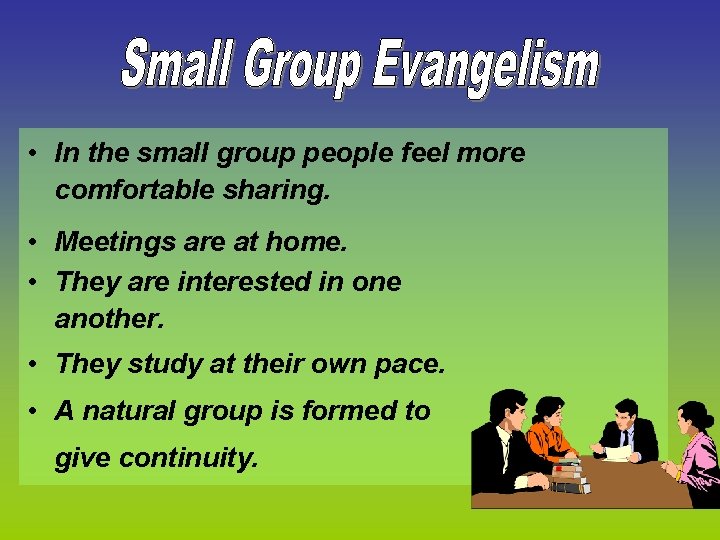 Small Group Evangelism

• In the small group people feel more comfortable sharing.

• Meetings are at home.
• They are interested in one another.

• They study at their own pace.

• A natural group is formed to give continuity.